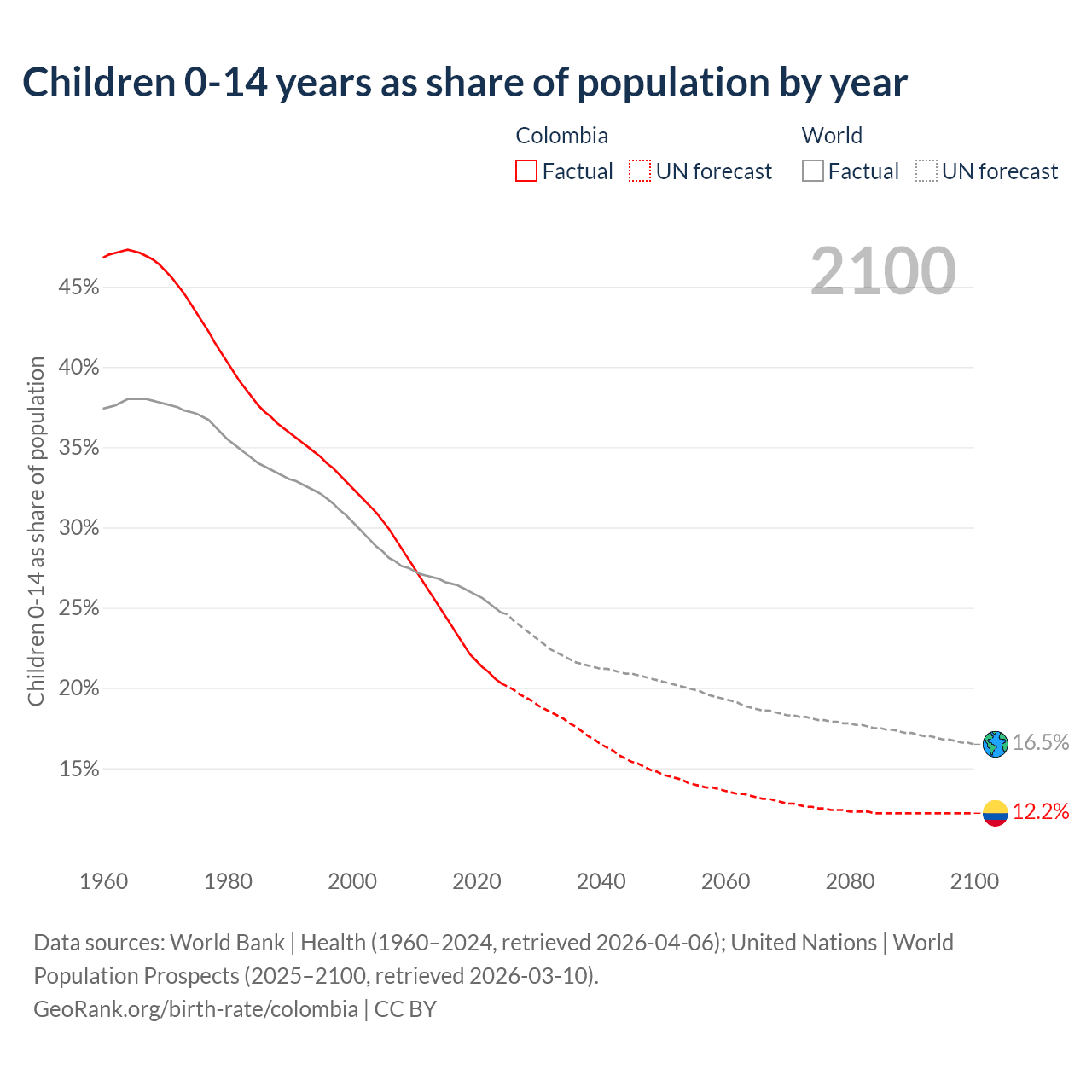 Children 0-14 years as share of population by year

Colombia
Factual UN forecast

World
Factual UN forecast

2100

Children 0-14 as share of population

45%
40%
35%
30%
25%
20%
15%

16.5%
12.2%

1960 1980 2000 2020 2040 2060 2080 2100

Data sources: World Bank | Health (1960–2024, retrieved 2026-04-06); United Nations | World Population Prospects (2025–2100, retrieved 2026-03-10).
GeoRank.org/birth-rate/colombia | CC BY